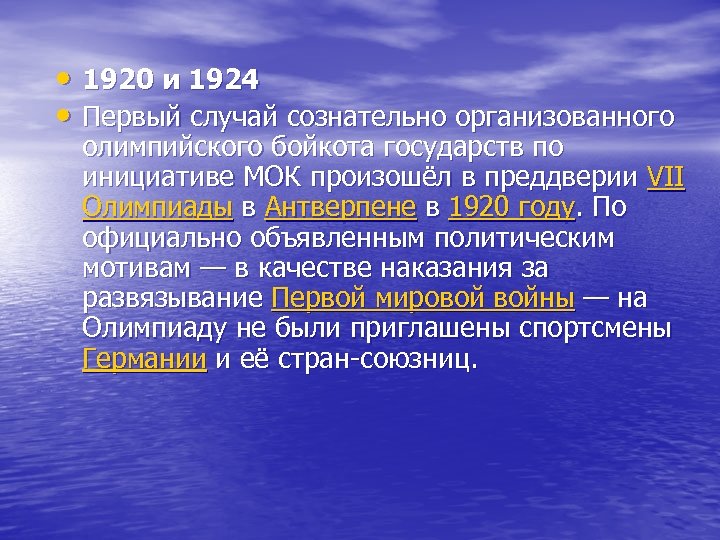 • 1920 и 1924
• Первый случай сознательно организованного олимпийского бойкота государств по инициативе МОК произошёл в преддверии VII Олимпиады в Антверпене в 1920 году. По официально объявленным политическим мотивам — в качестве наказания за развязывание Первой мировой войны — на Олимпиаду не были приглашены спортсмены Германии и её стран-союзниц.